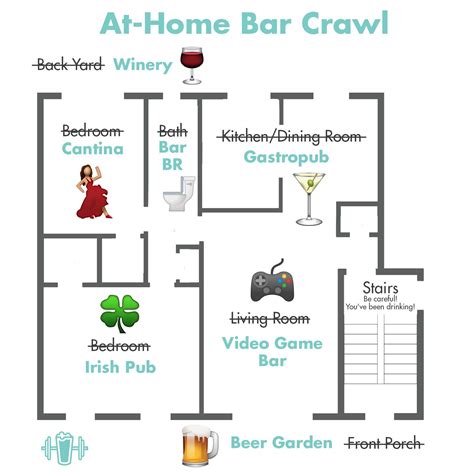 At-Home Bar Crawl

~~Back Yard~~ Winery

~~Bedroom~~
Cantina

~~Bath~~
Bar
BR

~~Kitchen/Dining Room~~
Gastropub

Stairs
Be careful!
You've been drinking!

~~Living Room~~
Video Game
Bar

~~Bedroom~~
Irish Pub

Beer Garden ~~Front Porch~~